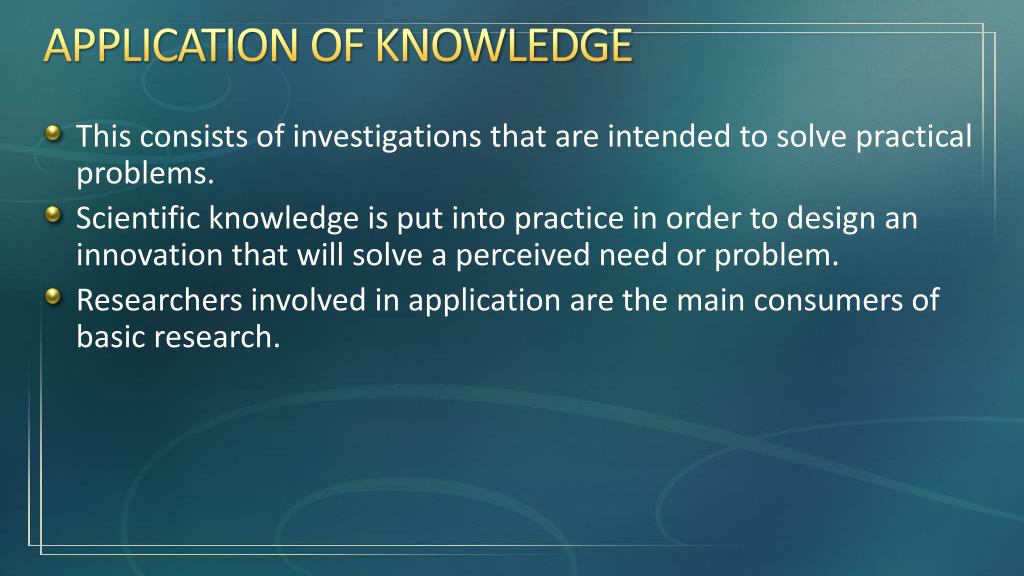 APPLICATION OF KNOWLEDGE

This consists of investigations that are intended to solve practical problems.

Scientific knowledge is put into practice in order to design an innovation that will solve a perceived need or problem.

Researchers involved in application are the main consumers of basic research.